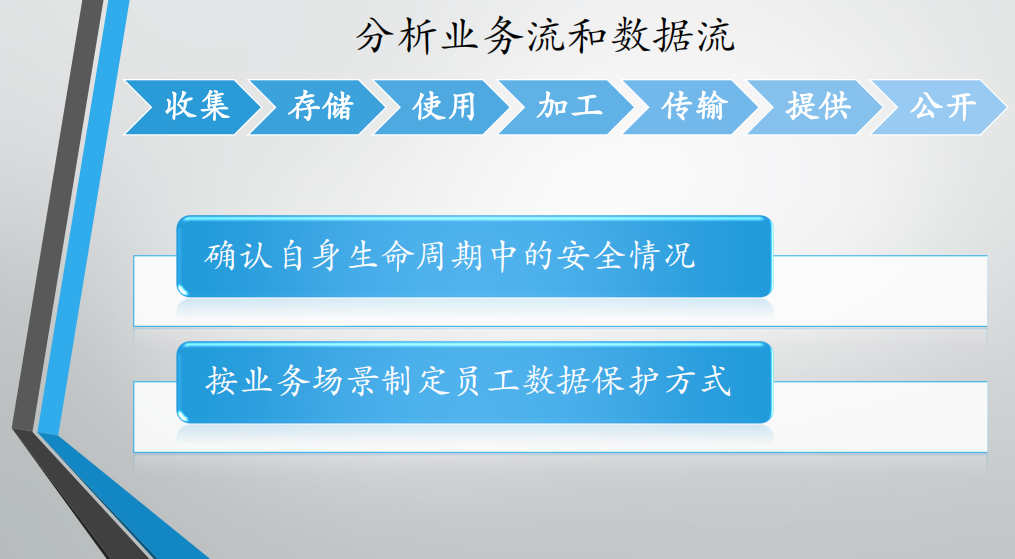 分析业务流和数据流

收集 存储 使用 加工 传输 提供 公开

确认自身生命周期中的安全情况

按业务场景制定员工数据保护方式